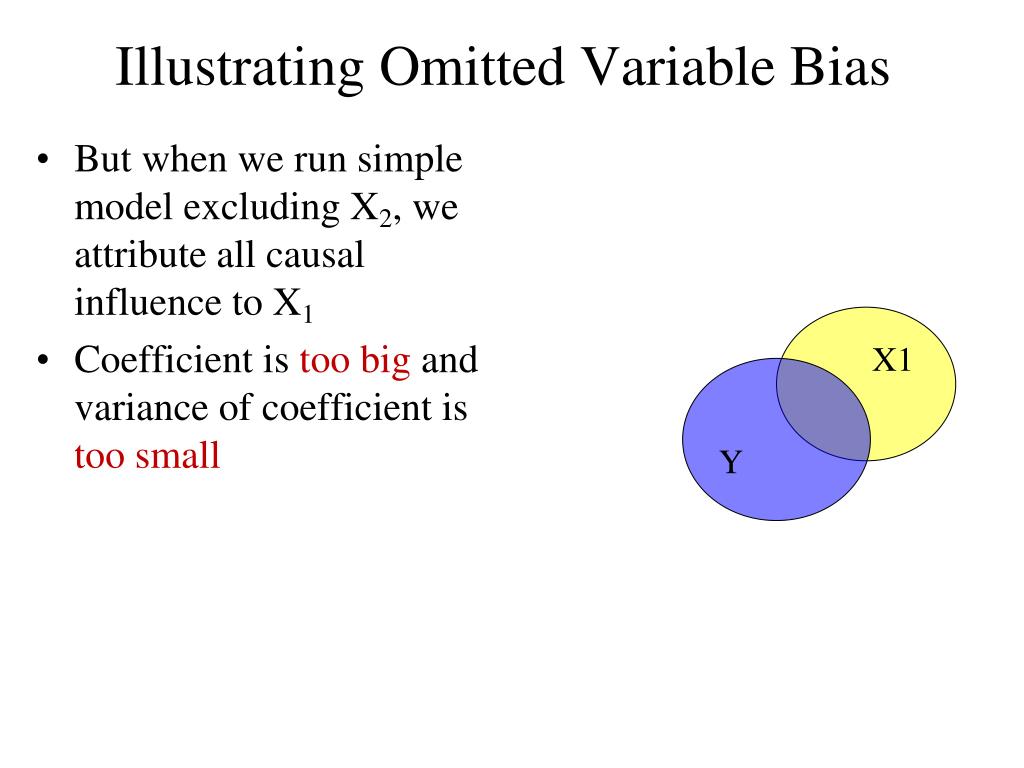 Illustrating Omitted Variable Bias

• But when we run simple model excluding $X_2$, we attribute all causal influence to $X_1$

• Coefficient is too big and variance of coefficient is too small

X1

Y